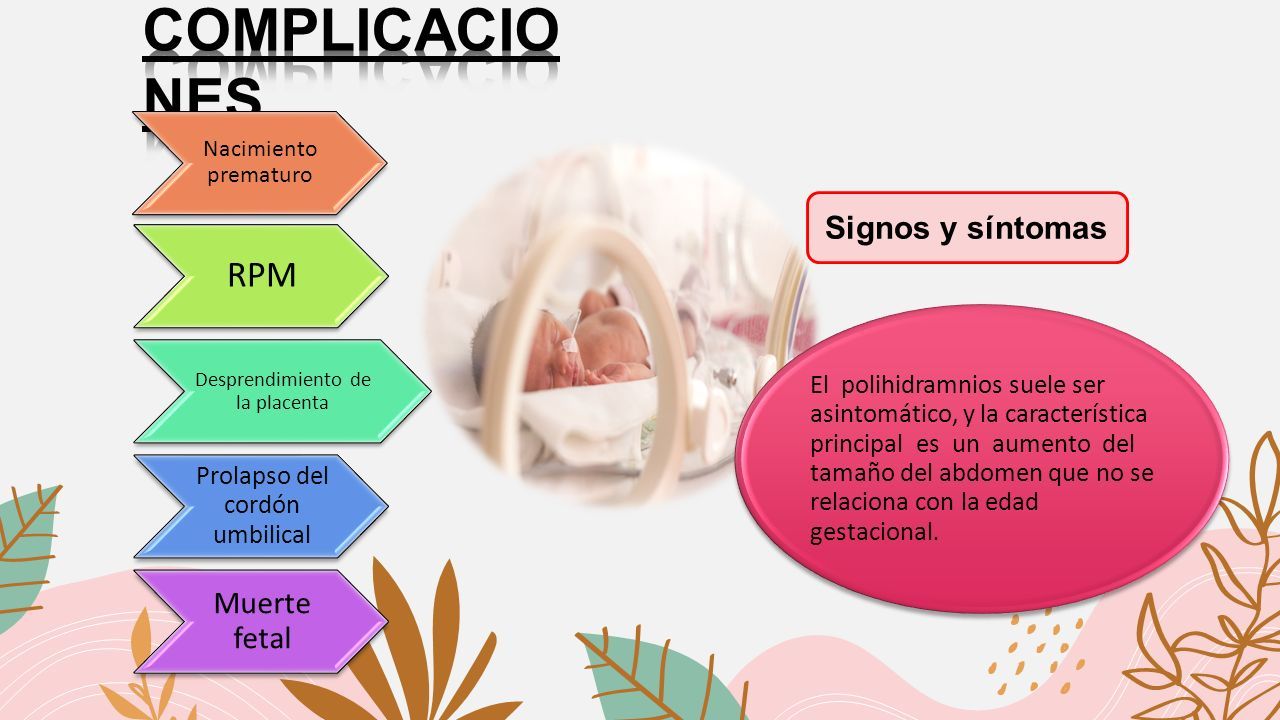 COMPLICACIONES

Nacimiento prematuro

RPM

Desprendimiento de la placenta

Prolapso del cordón umbilical

Muerte fetal

Signos y síntomas

El polihidramnios suele ser asintomático, y la característica principal es un aumento del tamaño del abdomen que no se relaciona con la edad gestacional.